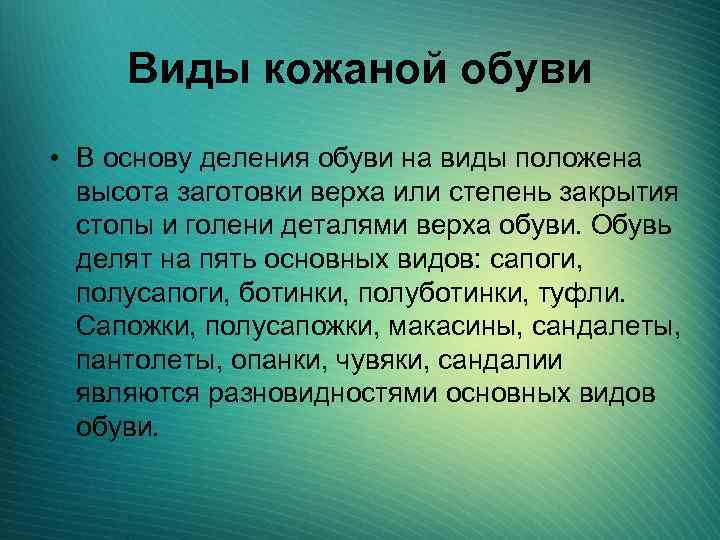 Виды кожаной обуви

• В основу деления обуви на виды положена высота заготовки верха или степень закрытия стопы и голени деталями верха обуви. Обувь делят на пять основных видов: сапоги, полусапоги, ботинки, полуботинки, туфли. Сапожки, полусапожки, макасины, сандалеты, пантолеты, опанки, чувяки, сандалии являются разновидностями основных видов обуви.